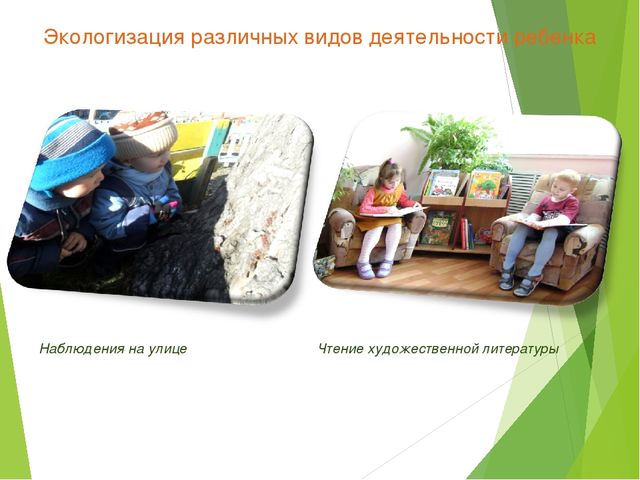 Экологизация различных видов деятельности ребенка

Наблюдения на улице

Чтение художественной литературы